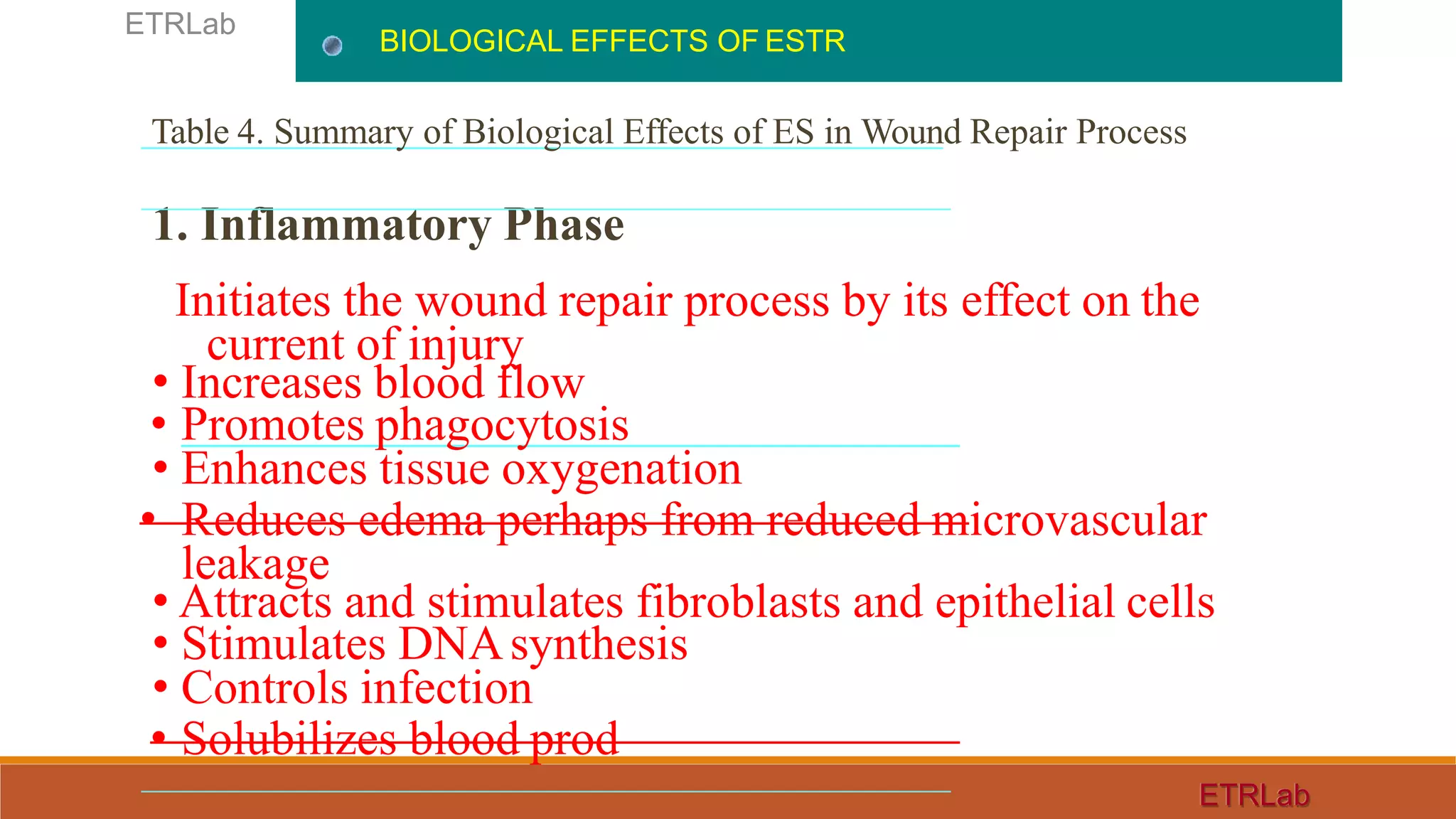 ETRLab

BIOLOGICAL EFFECTS OF ESTR

Table 4. Summary of Biological Effects of ES in Wound Repair Process

1. Inflammatory Phase

Initiates the wound repair process by its effect on the current of injury

• Increases blood flow
• Promotes phagocytosis
• Enhances tissue oxygenation
• Reduces edema perhaps from reduced microvascular leakage
• Attracts and stimulates fibroblasts and epithelial cells
• Stimulates DNA synthesis
• Controls infection
• Solubilizes blood prod

ETRLab